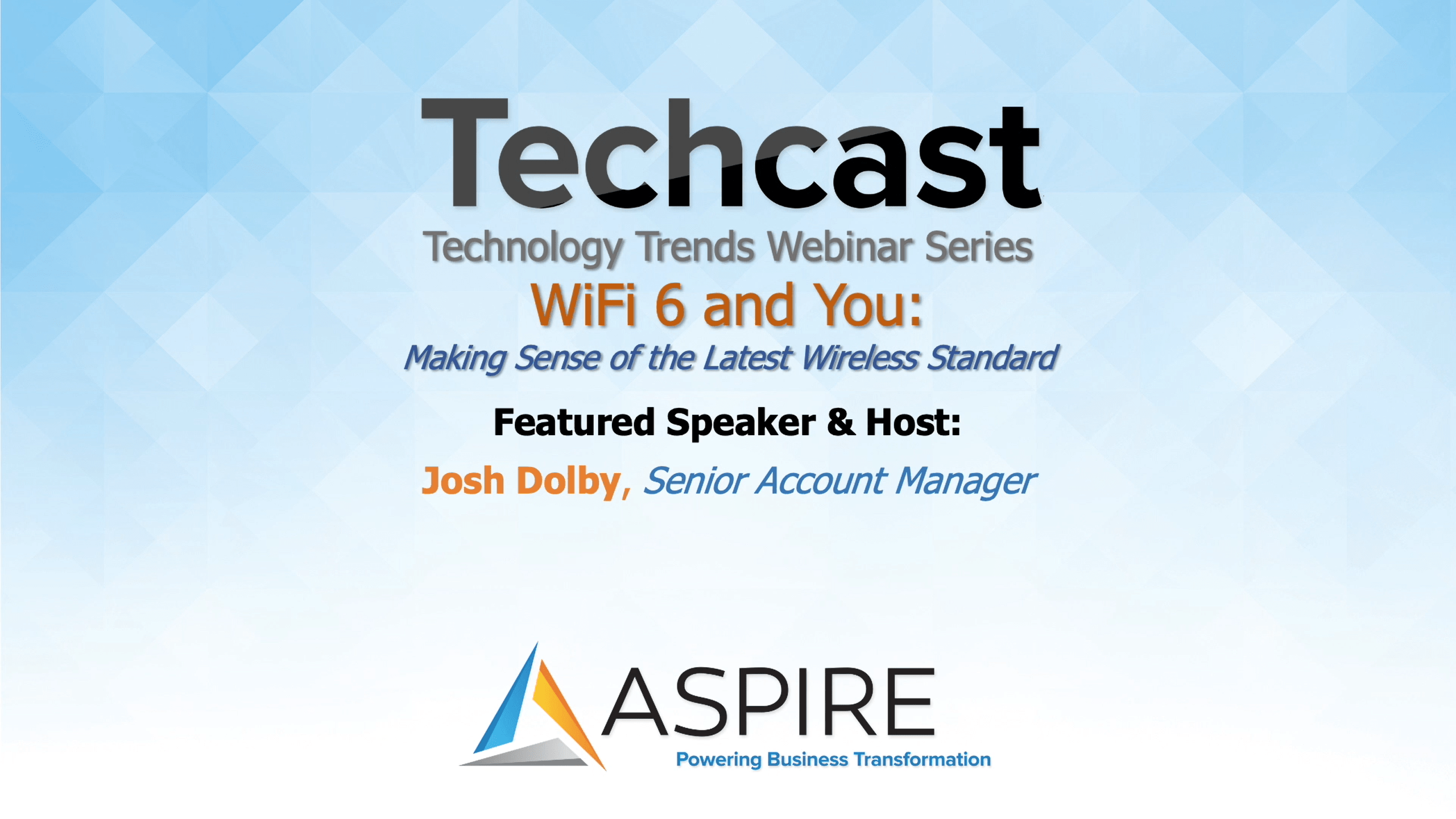 Techcast

Technology Trends Webinar Series

WiFi 6 and You:

Making Sense of the Latest Wireless Standard

Featured Speaker & Host:

Josh Dolby, Senior Account Manager

ASPIRE

Powering Business Transformation